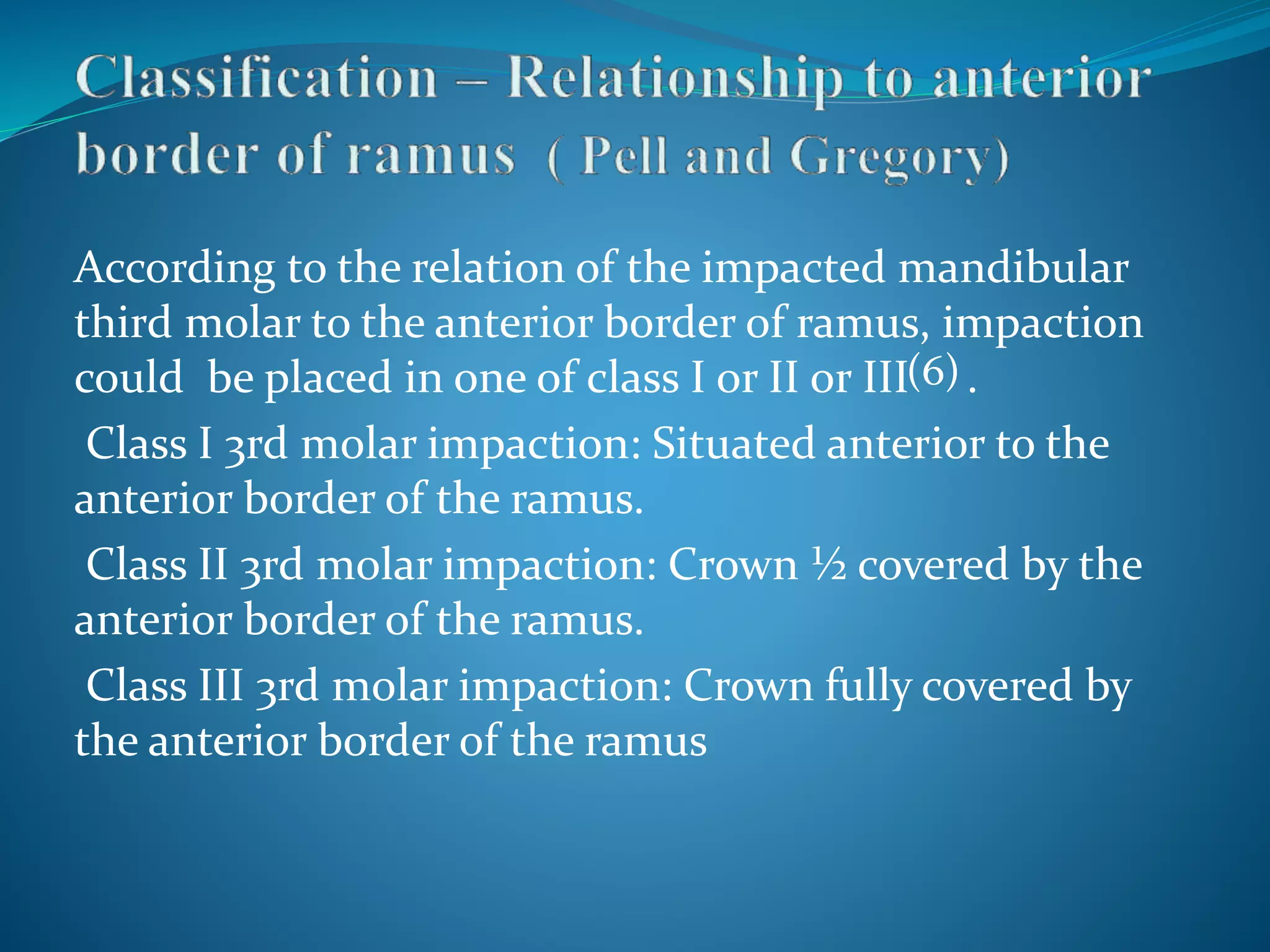 Classification – Relationship to anterior border of ramus ( Pell and Gregory)

According to the relation of the impacted mandibular third molar to the anterior border of ramus, impaction could be placed in one of class I or II or III$^{(6)}$ .

Class I 3rd molar impaction: Situated anterior to the anterior border of the ramus.

Class II 3rd molar impaction: Crown ½ covered by the anterior border of the ramus.

Class III 3rd molar impaction: Crown fully covered by the anterior border of the ramus